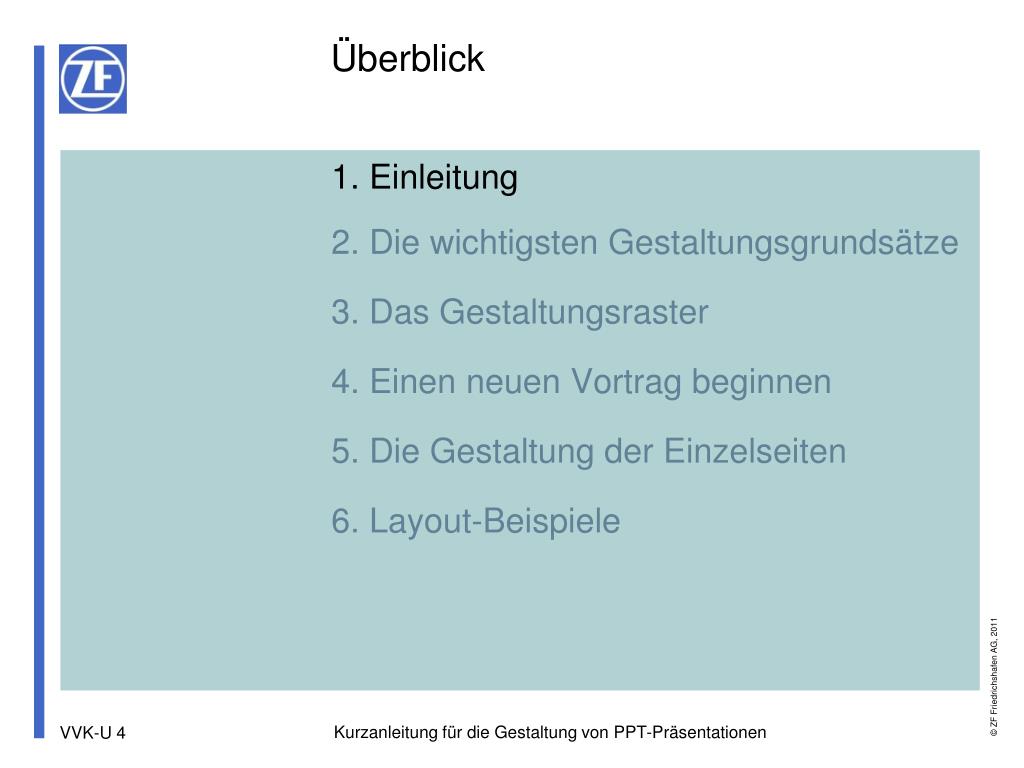 ZF

Überblick

1. Einleitung

2. Die wichtigsten Gestaltungsgrundsätze

3. Das Gestaltungsraster

4. Einen neuen Vortrag beginnen

5. Die Gestaltung der Einzelseiten

6. Layout-Beispiele

© ZF Friedrichshafen AG, 2011

VVK-U 4

Kurzanleitung für die Gestaltung von PPT-Präsentationen